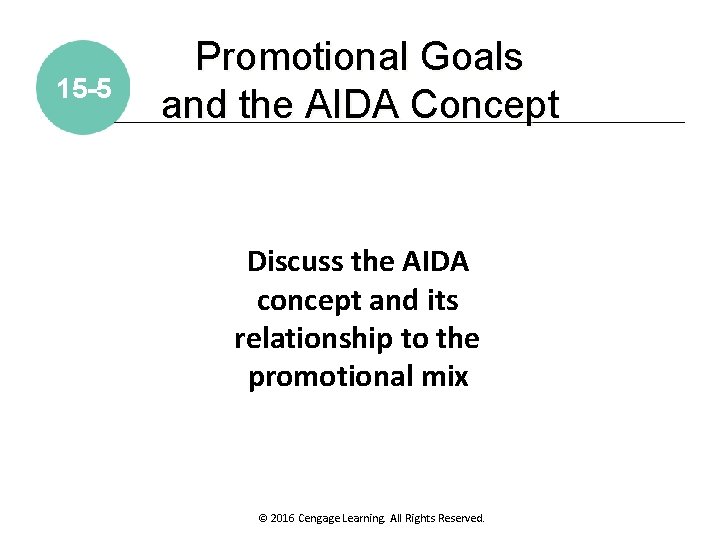 15-5

Promotional Goals and the AIDA Concept

Discuss the AIDA concept and its relationship to the promotional mix

© 2016 Cengage Learning. All Rights Reserved.